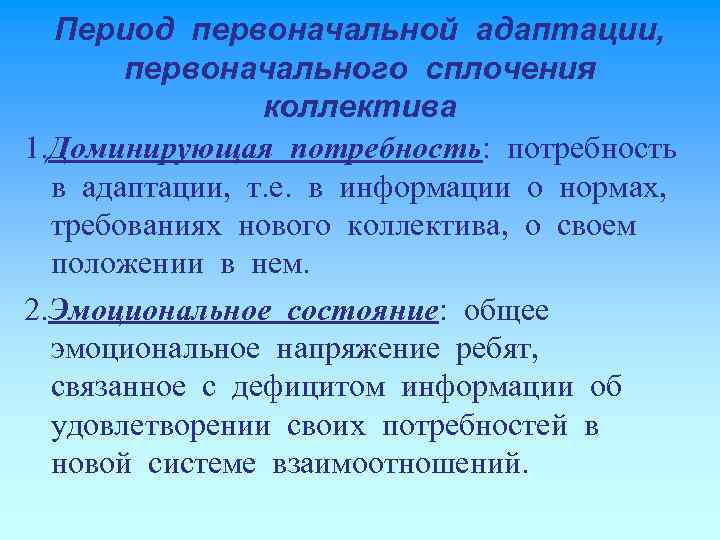 Период первоначальной адаптации, первоначального сплочения коллектива

1.Доминирующая потребность: потребность в адаптации, т.е. в информации о нормах, требованиях нового коллектива, о своем положении в нем.

2.Эмоциональное состояние: общее эмоциональное напряжение ребят, связанное с дефицитом информации об удовлетворении своих потребностей в новой системе взаимоотношений.